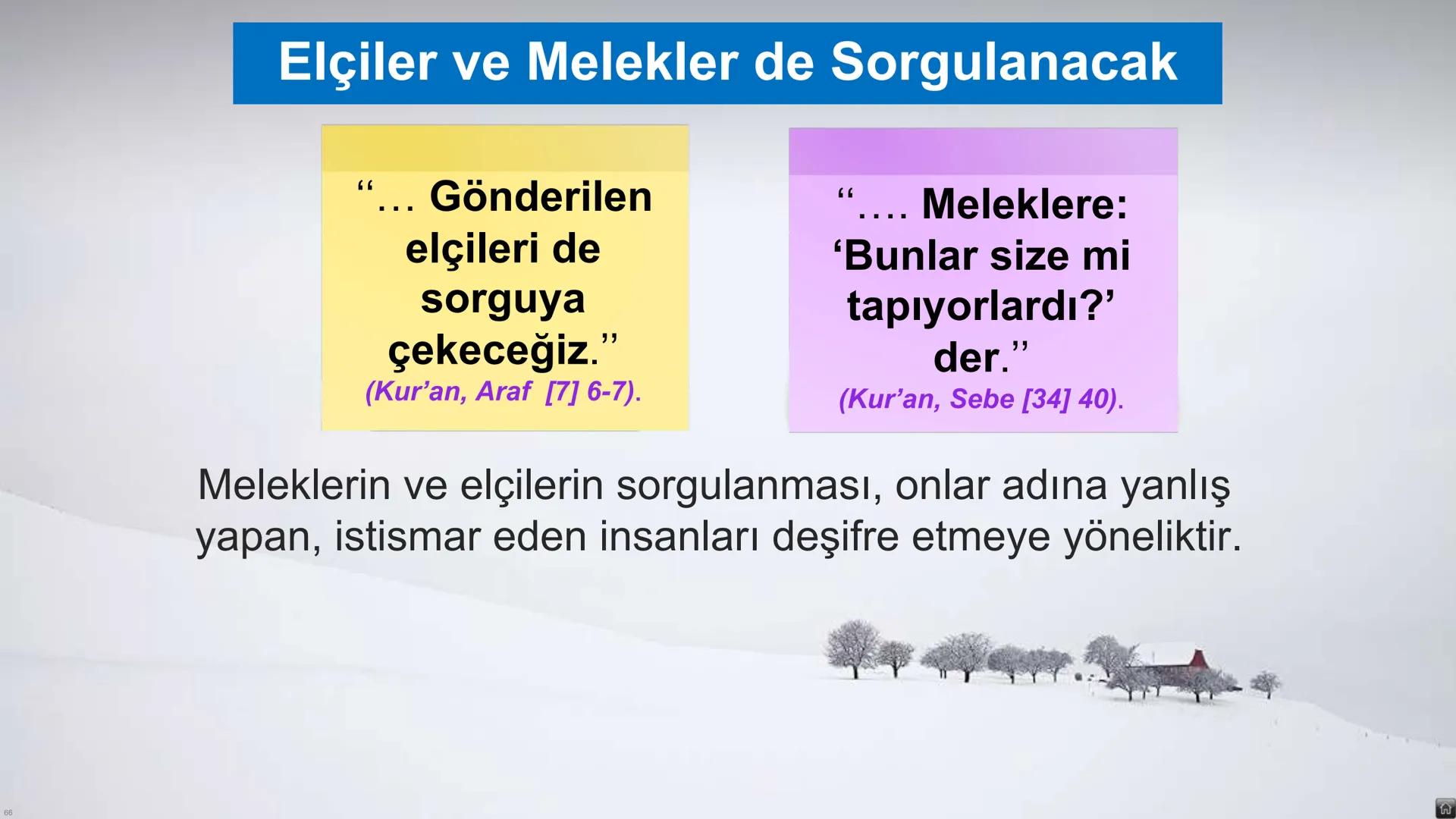 Elçiler ve Melekler de Sorgulanacak

“… Gönderilen elçileri de sorguya çekeceğiz.”
(Kur’an, Araf [7] 6-7).

“…. Meleklere: ‘Bunlar size mi tapıyorlardı?’ der.”
(Kur’an, Sebe [34] 40).

Meleklerin ve elçilerin sorgulanması, onlar adına yanlış yapan, istismar eden insanları deşifre etmeye yöneliktir.

66